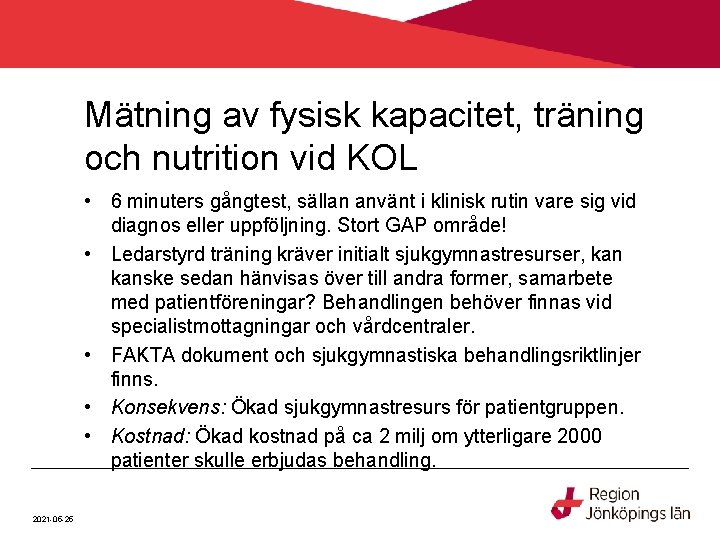 Mätning av fysisk kapacitet, träning och nutrition vid KOL

• 6 minuters gångtest, sällan använt i klinisk rutin vare sig vid diagnos eller uppföljning. Stort GAP område!
• Ledarstyrd träning kräver initialt sjukgymnastresurser, kan kanske sedan hänvisas över till andra former, samarbete med patientföreningar? Behandlingen behöver finnas vid specialistmottagningar och vårdcentraler.
• FAKTA dokument och sjukgymnastiska behandlingsriktlinjer finns.
• Konsekvens: Ökad sjukgymnastresurs för patientgruppen.
• Kostnad: Ökad kostnad på ca 2 milj om ytterligare 2000 patienter skulle erbjudas behandling.

2021-06-26

Region Jönköpings län